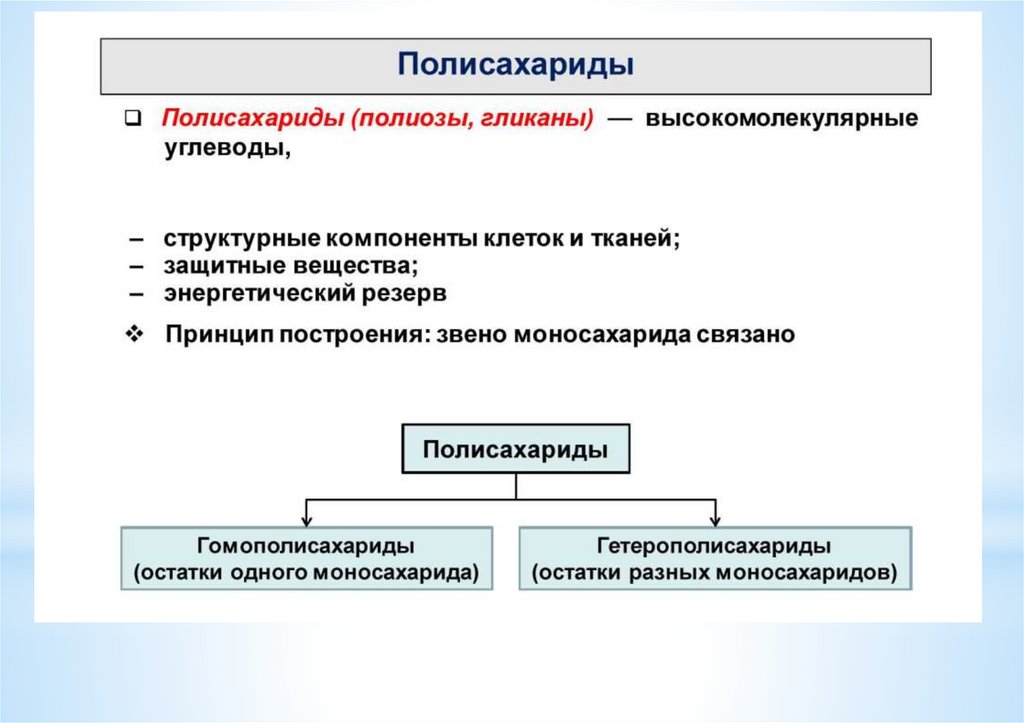 Полисахариды

❑ Полисахариды (полиозы, гликаны) — высокомолекулярные углеводы,

– структурные компоненты клеток и тканей;
– защитные вещества;
– энергетический резерв

❖ Принцип построения: звено моносахарида связано

Полисахариды

Гомополисахариды (остатки одного моносахарида)

Гетерополисахариды (остатки разных моносахаридов)